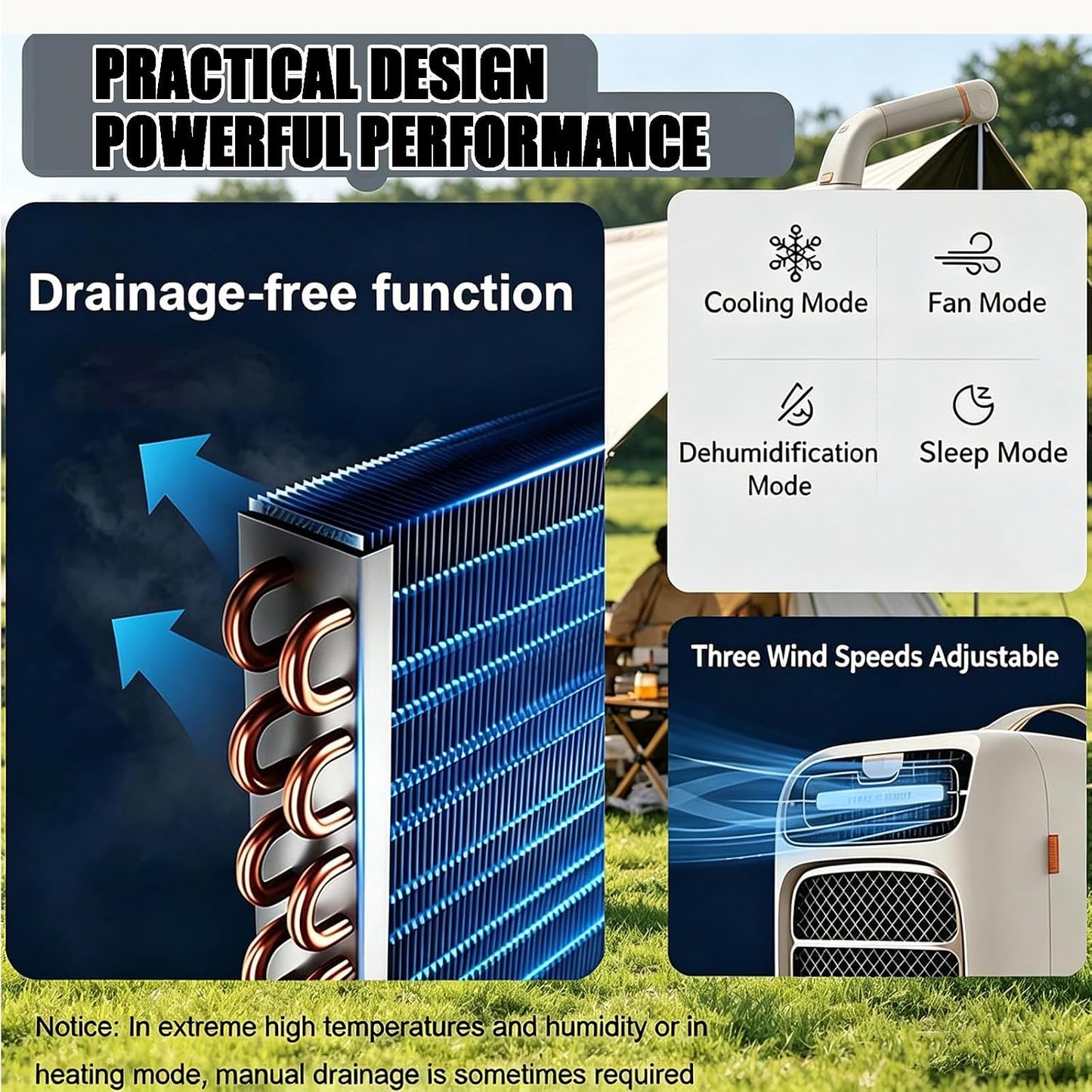 PRACTICAL DESIGN
POWERFUL PERFORMANCE

Drainage-free function

Cooling Mode

Fan Mode

Dehumidification Mode

Sleep Mode

Three Wind Speeds Adjustable

Notice: In extreme high temperatures and humidity or in heating mode, manual drainage is sometimes required